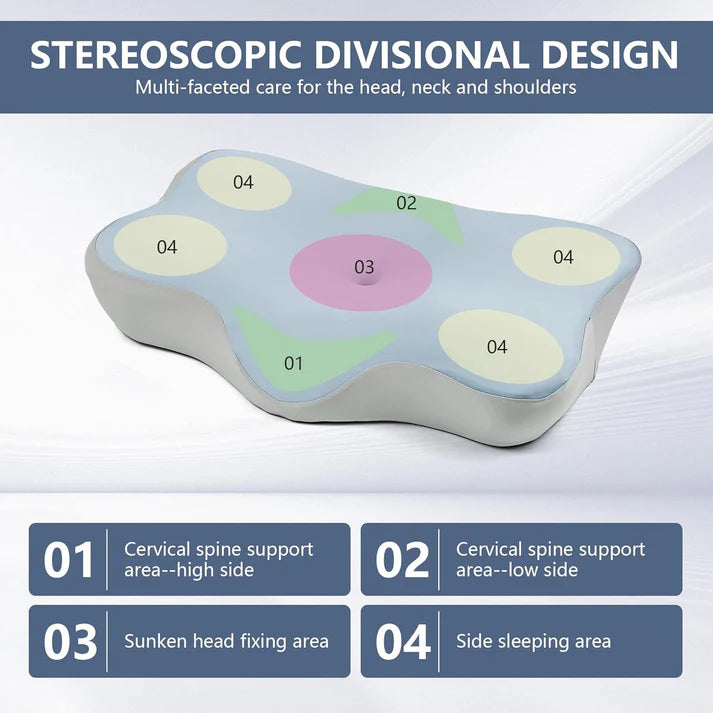 STEREOSCOPIC DIVISIONAL DESIGN
Multi-faceted care for the head, neck and shoulders

04
02
04
03
04
04
01

01 Cervical spine support area--high side

02 Cervical spine support area--low side

03 Sunken head fixing area

04 Side sleeping area